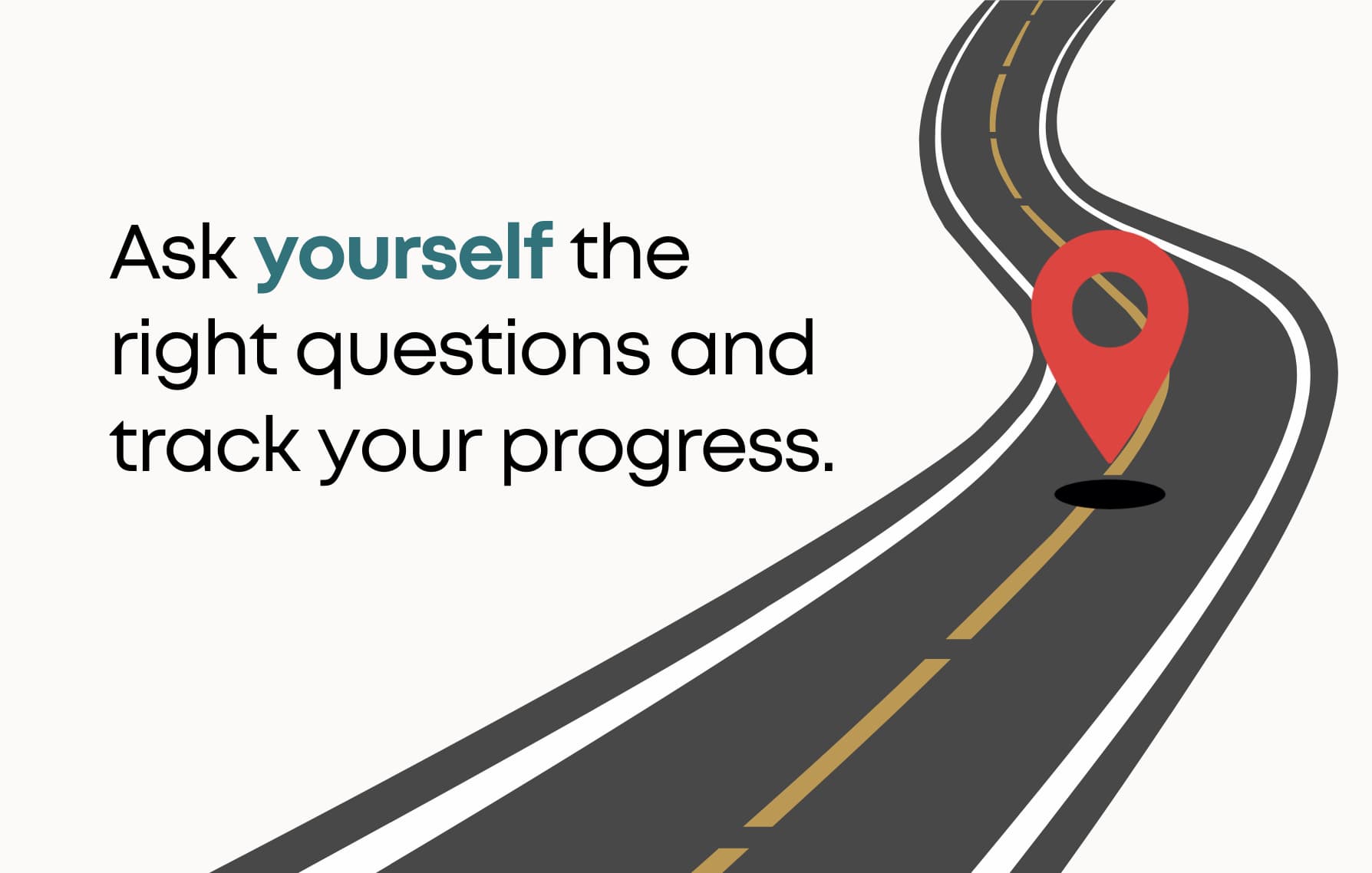 Ask yourself the right questions and track your progress.